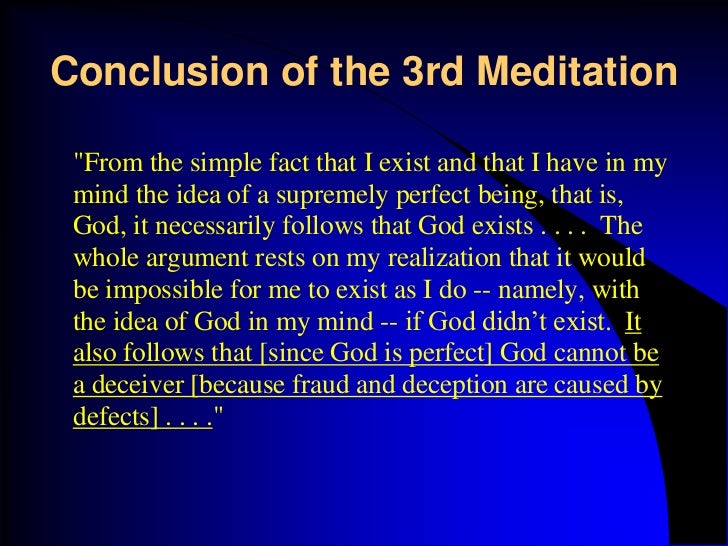 Conclusion of the 3rd Meditation

"From the simple fact that I exist and that I have in my mind the idea of a supremely perfect being, that is, God, it necessarily follows that God exists . . . . The whole argument rests on my realization that it would be impossible for me to exist as I do -- namely, with the idea of God in my mind -- if God didn't exist. It also follows that [since God is perfect] God cannot be a deceiver [because fraud and deception are caused by defects] . . . ."